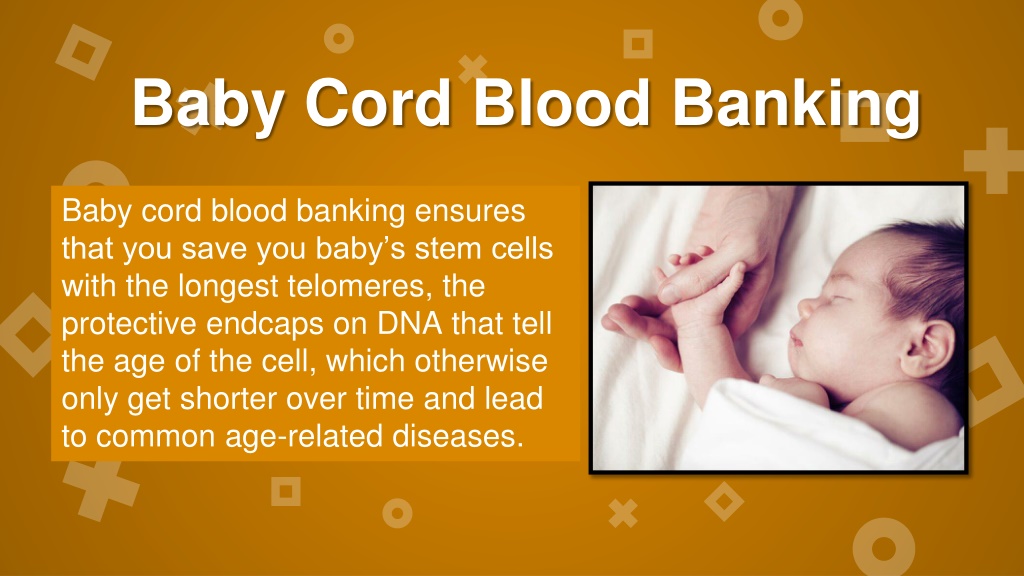 Baby Cord Blood Banking

Baby cord blood banking ensures that you save you baby’s stem cells with the longest telomeres, the protective endcaps on DNA that tell the age of the cell, which otherwise only get shorter over time and lead to common age-related diseases.